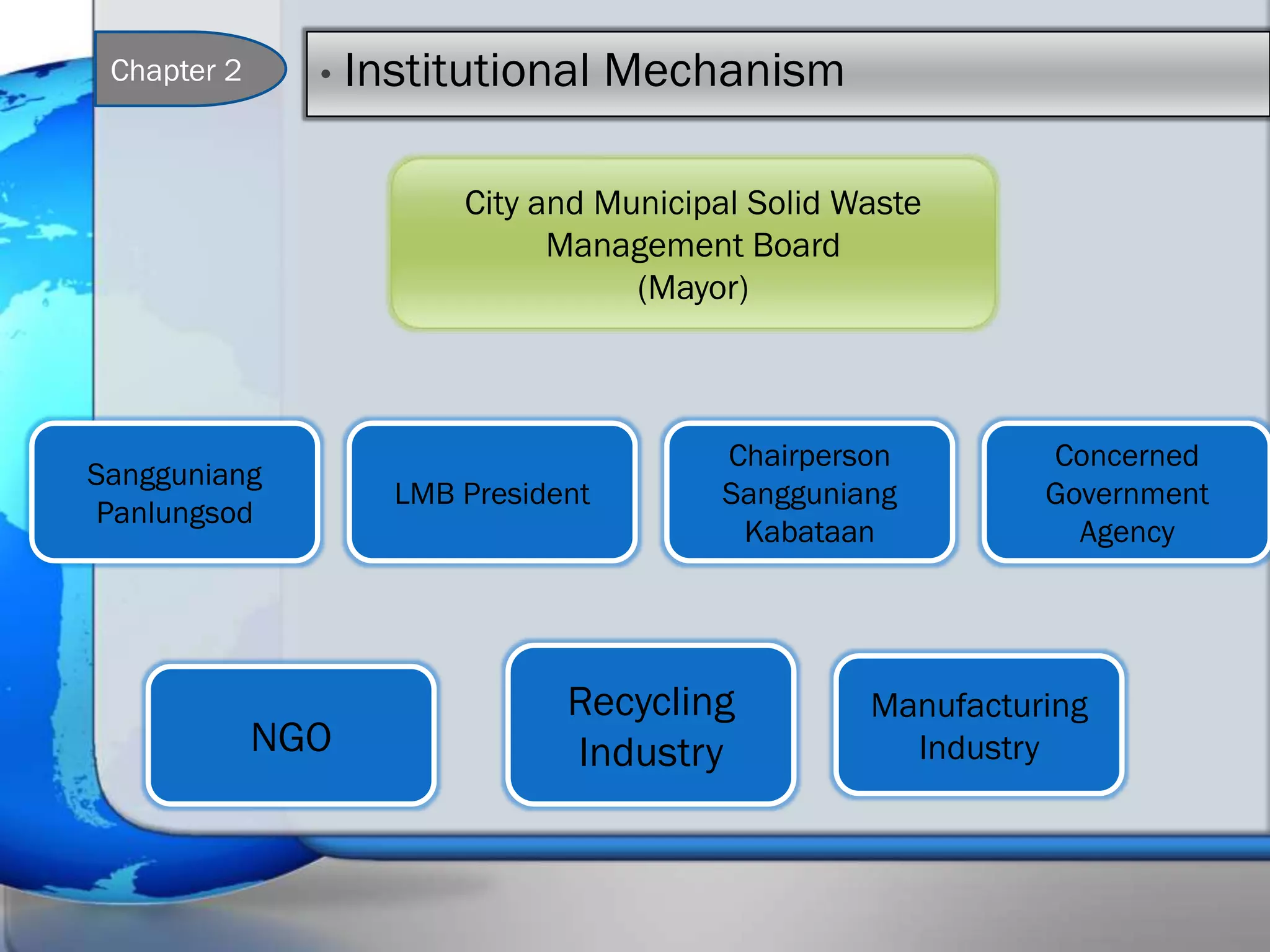 Chapter 2

• Institutional Mechanism

City and Municipal Solid Waste Management Board (Mayor)

Sangguniang Panlungsod

LMB President

Chairperson Sangguniang Kabataan

Concerned Government Agency

NGO

Recycling Industry

Manufacturing Industry